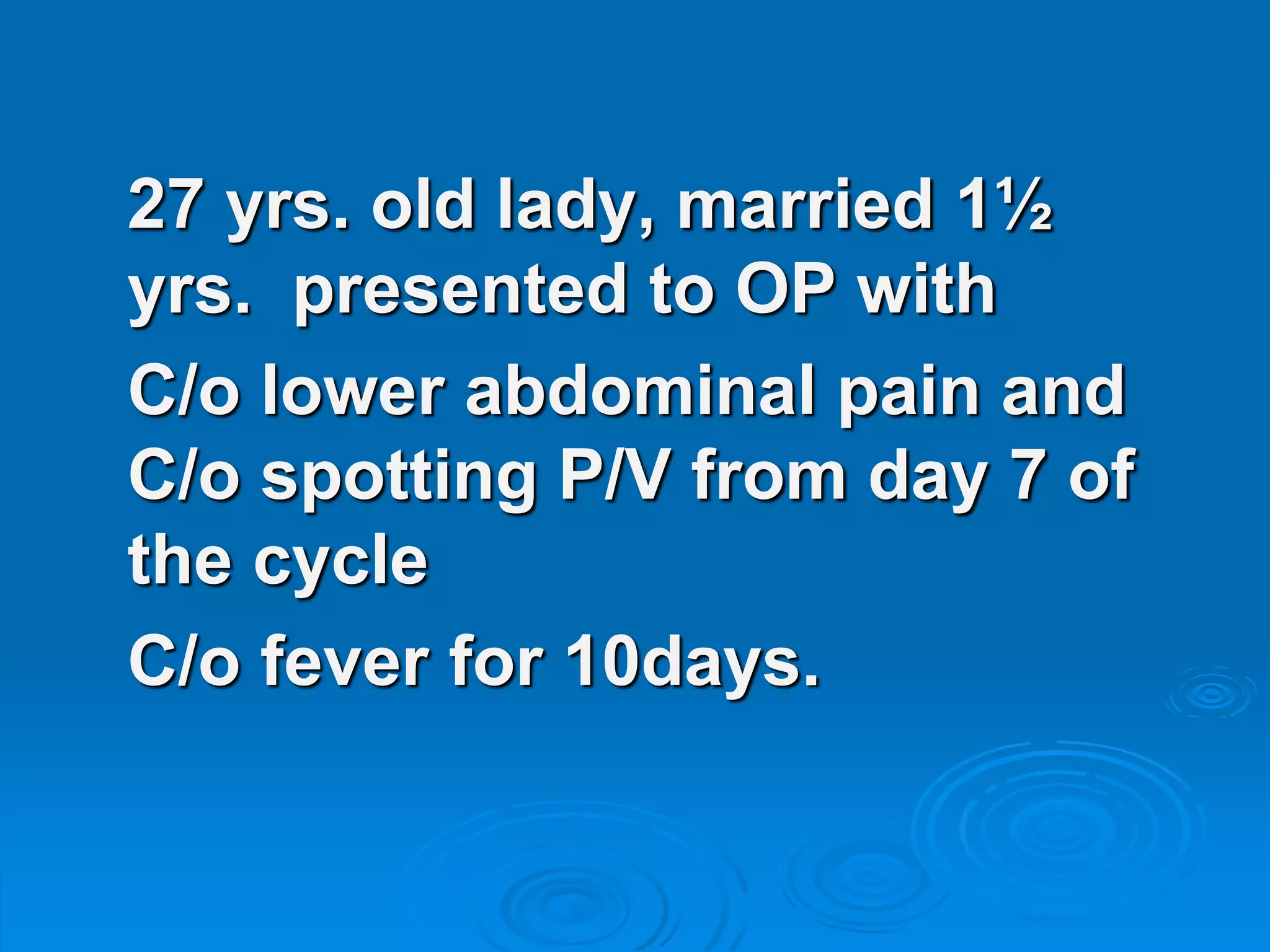 27 yrs. old lady, married 1½ yrs.  presented to OP with

C/o lower abdominal pain and C/o spotting P/V from day 7 of the cycle

C/o fever for 10days.